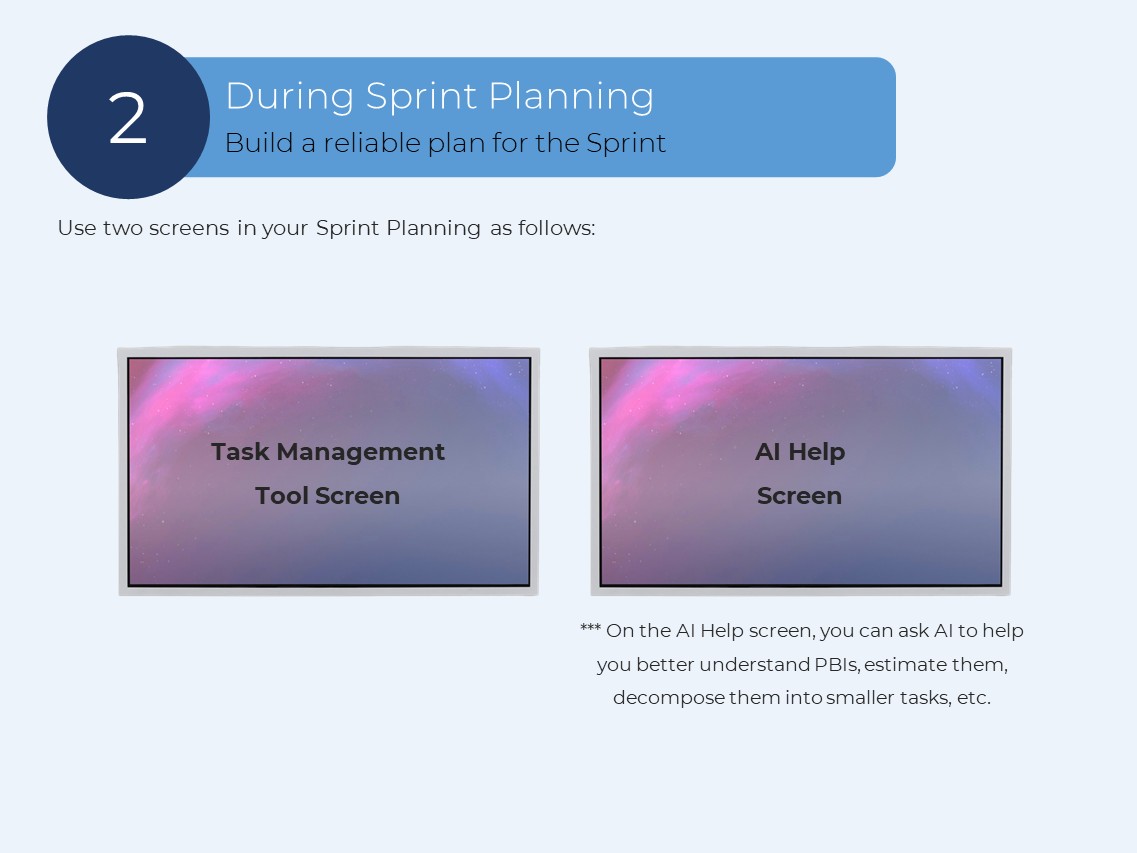 2

During Sprint Planning

Build a reliable plan for the Sprint

Use two screens in your Sprint Planning as follows:

Task Management
Tool Screen

AI Help
Screen

*** On the AI Help screen, you can ask AI to help you better understand PBIs, estimate them, decompose them into smaller tasks, etc.